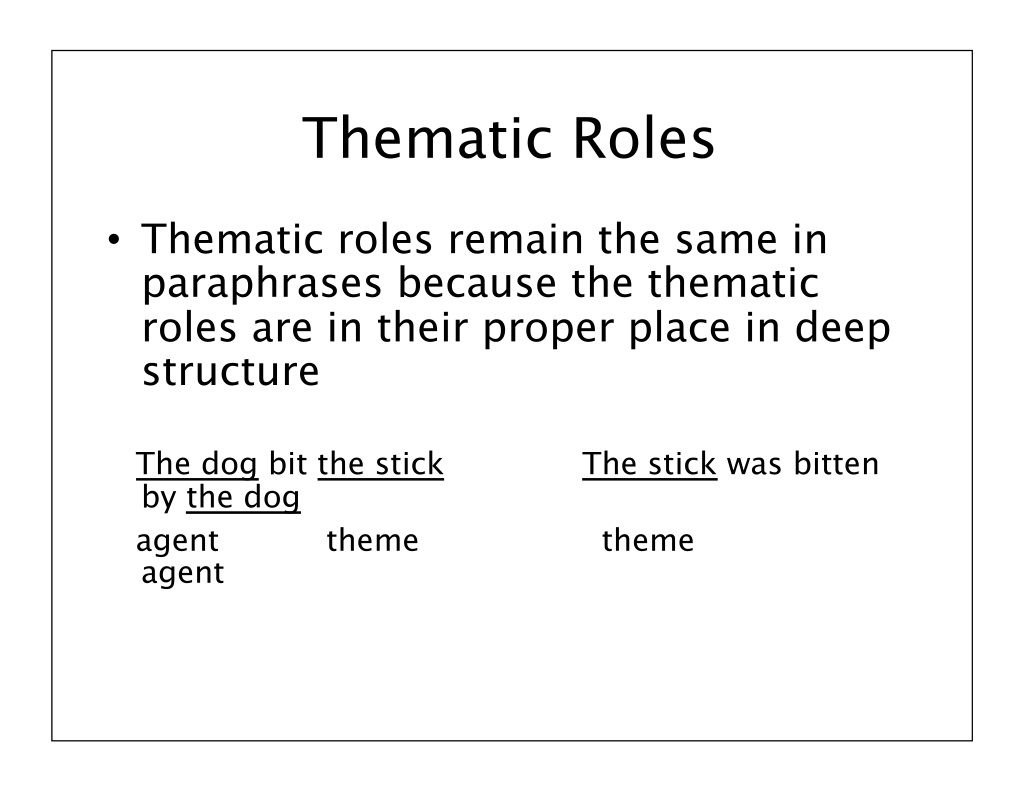 Thematic Roles

• Thematic roles remain the same in paraphrases because the thematic roles are in their proper place in deep structure

The dog bit the stick The stick was bitten by the dog

agent theme theme agent